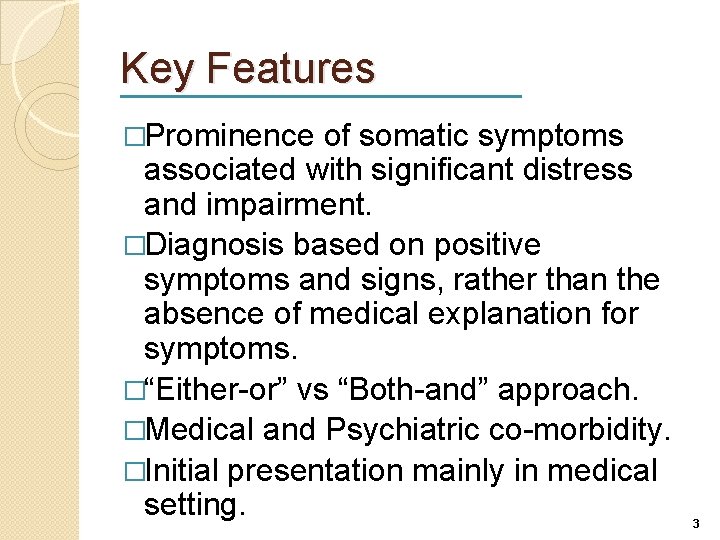 Key Features

□Prominence of somatic symptoms associated with significant distress and impairment.

□Diagnosis based on positive symptoms and signs, rather than the absence of medical explanation for symptoms.

□“Either-or” vs “Both-and” approach.

□Medical and Psychiatric co-morbidity.

□Initial presentation mainly in medical setting.

3